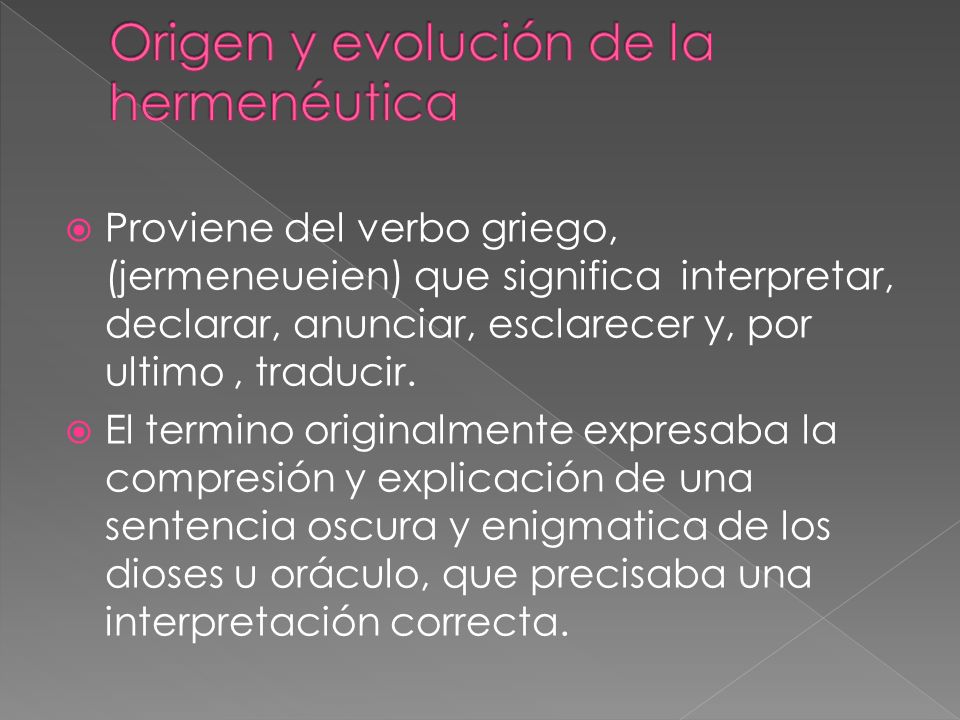 Origen y evolución de la hermenéutica

Proviene del verbo griego, (jermeneueien) que significa interpretar, declarar, anunciar, esclarecer y, por ultimo , traducir.

El termino originalmente expresaba la compresión y explicación de una sentencia oscura y enigmatica de los dioses u oráculo, que precisaba una interpretación correcta.